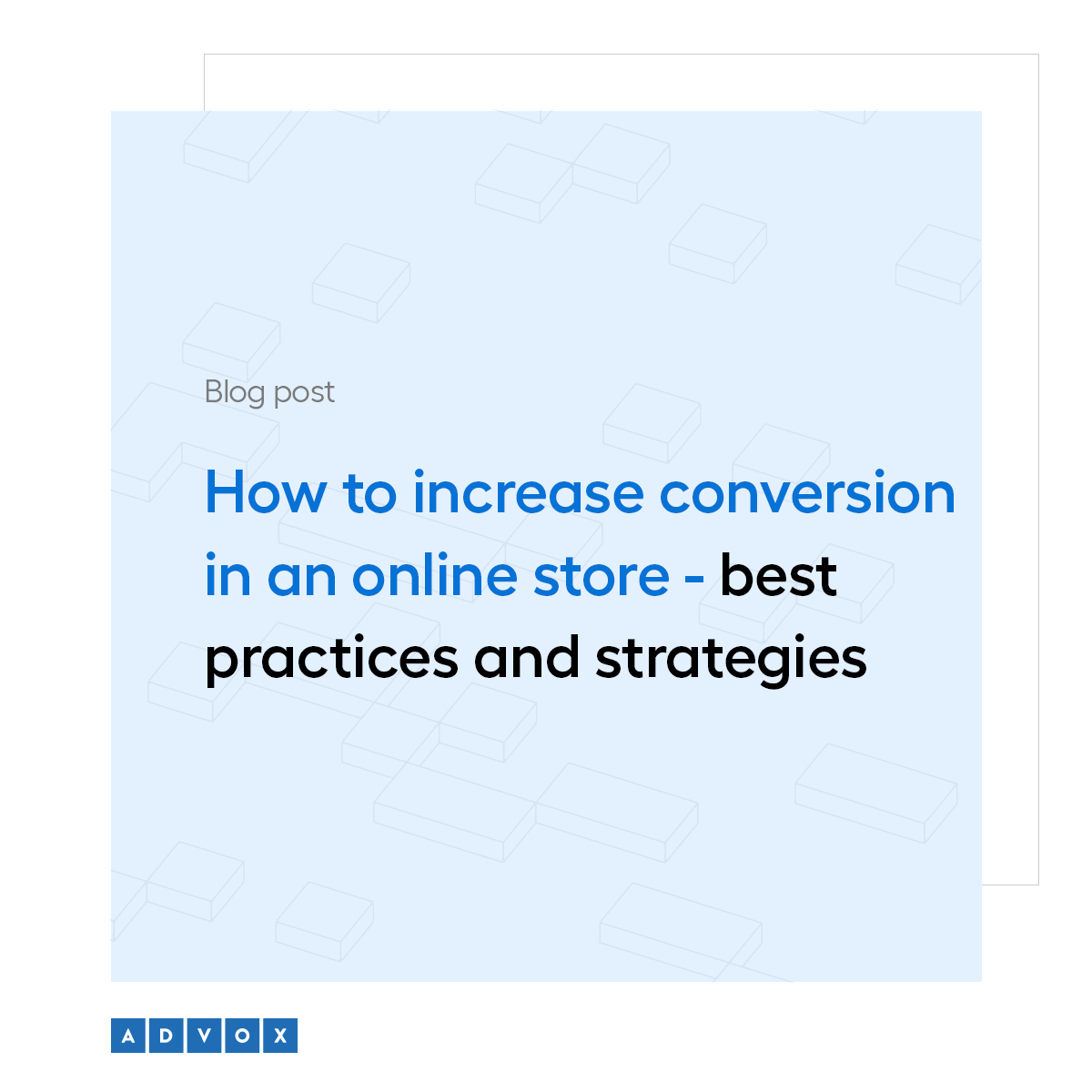 Blog post

How to increase conversion in an online store - best practices and strategies

ADVOX